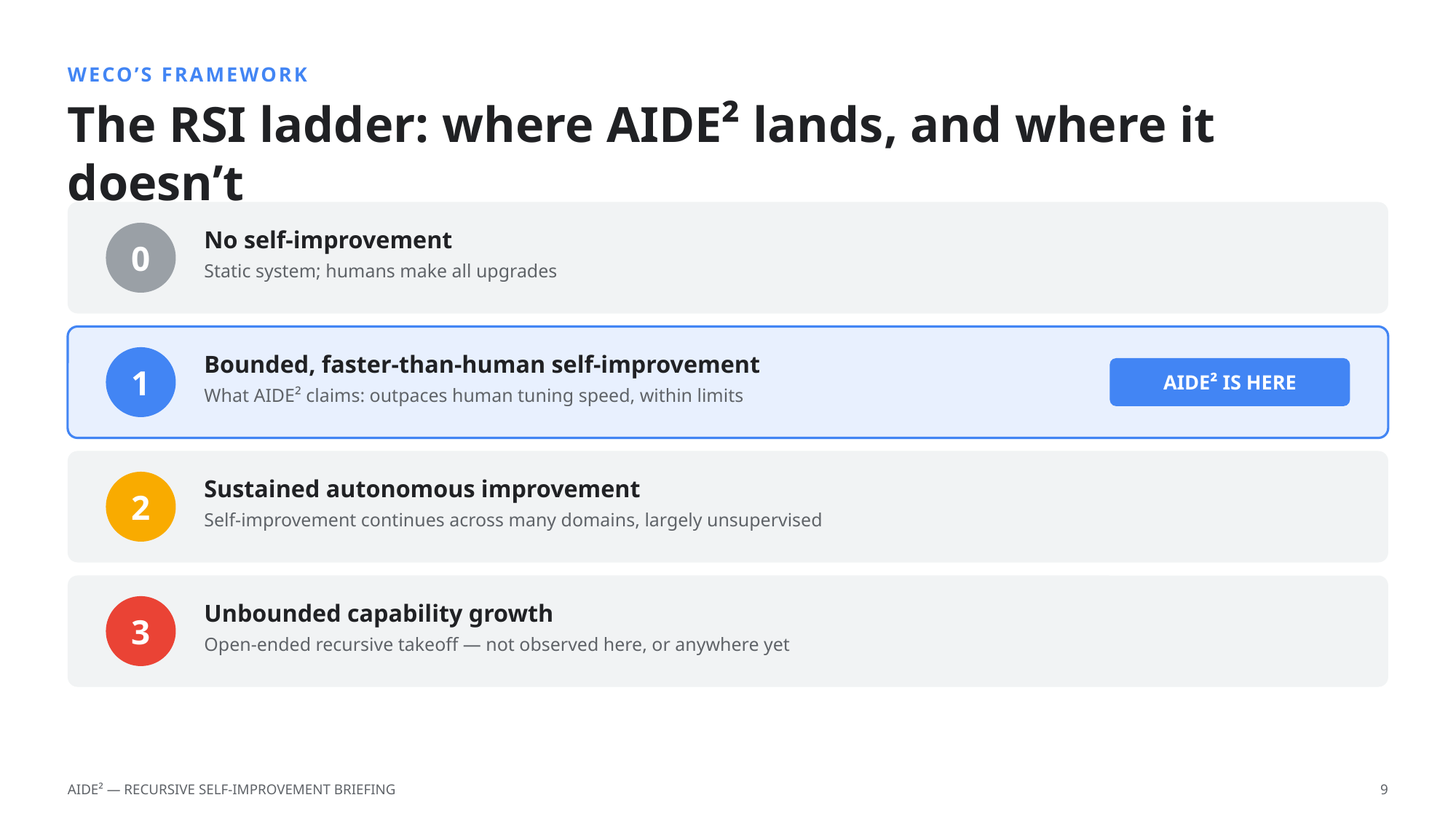 WECO'S FRAMEWORK

The RSI ladder: where AIDE² lands, and where it doesn't

0

No self-improvement

Static system; humans make all upgrades

1

Bounded, faster-than-human self-improvement

What AIDE² claims: outpaces human tuning speed, within limits

AIDE² IS HERE

2

Sustained autonomous improvement

Self-improvement continues across many domains, largely unsupervised

3

Unbounded capability growth

Open-ended recursive takeoff — not observed here, or anywhere yet

AIDE² — RECURSIVE SELF-IMPROVEMENT BRIEFING

9